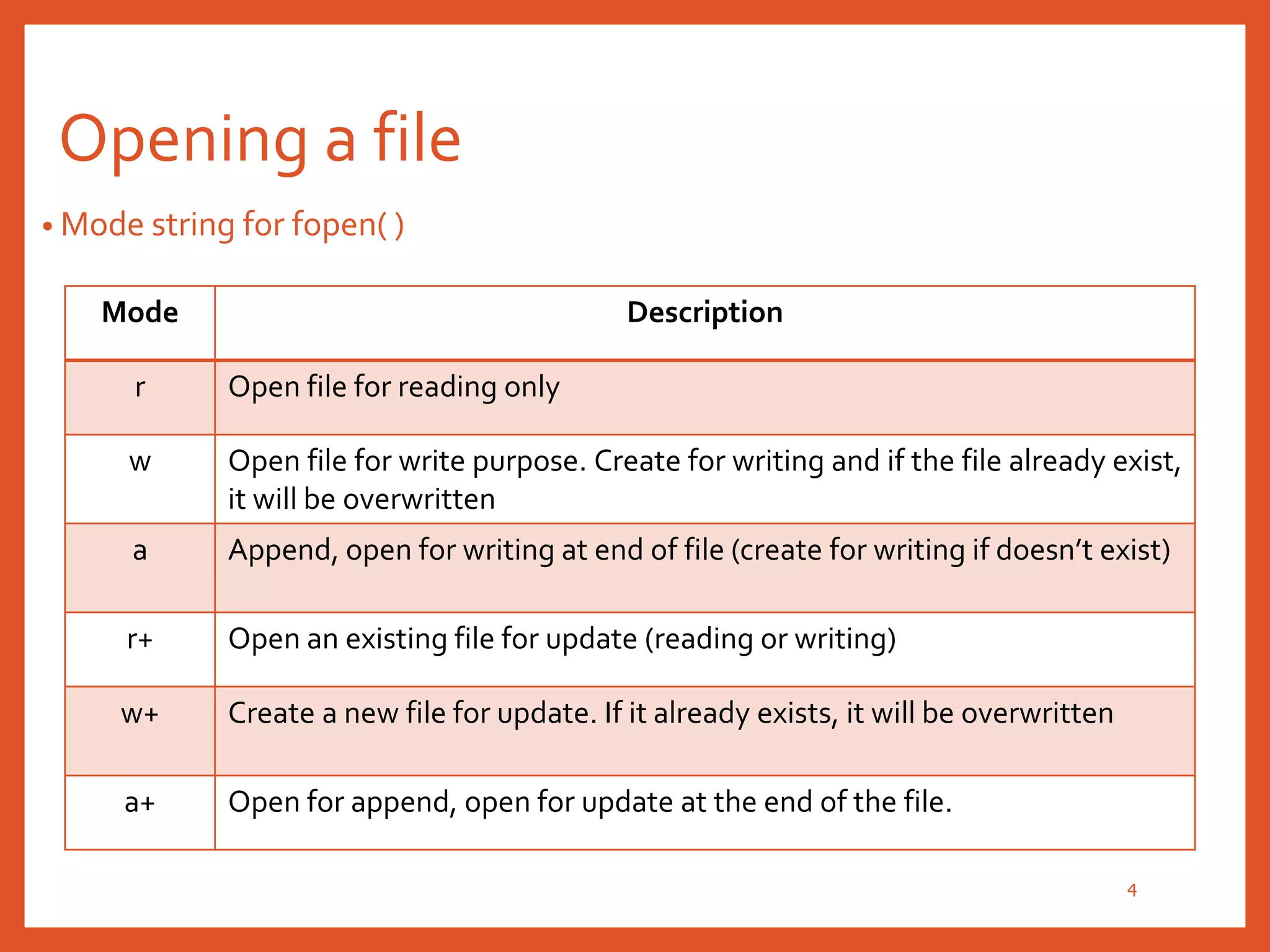 Opening a file

• Mode string for fopen( )

| Mode | Description |
|---|---|
| r | Open file for reading only |
| w | Open file for write purpose. Create for writing and if the file already exist, it will be overwritten |
| a | Append, open for writing at end of file (create for writing if doesn’t exist) |
| r+ | Open an existing file for update (reading or writing) |
| w+ | Create a new file for update. If it already exists, it will be overwritten |
| a+ | Open for append, open for update at the end of the file. |

4